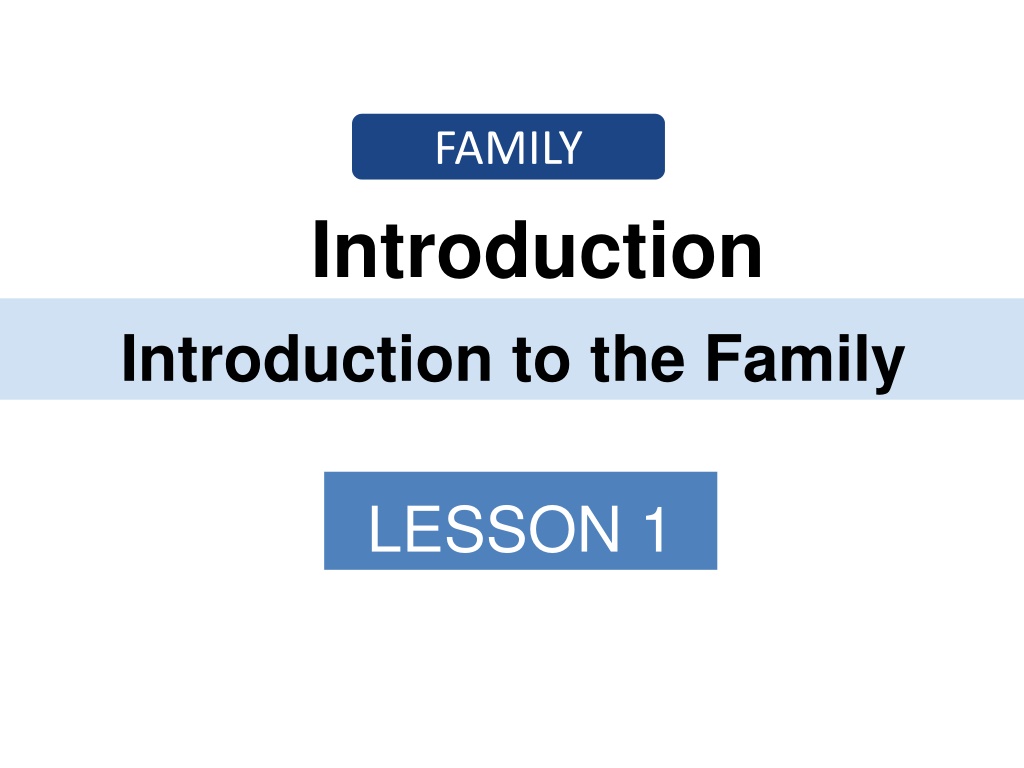 FAMILY

Introduction

Introduction to the Family

LESSON 1